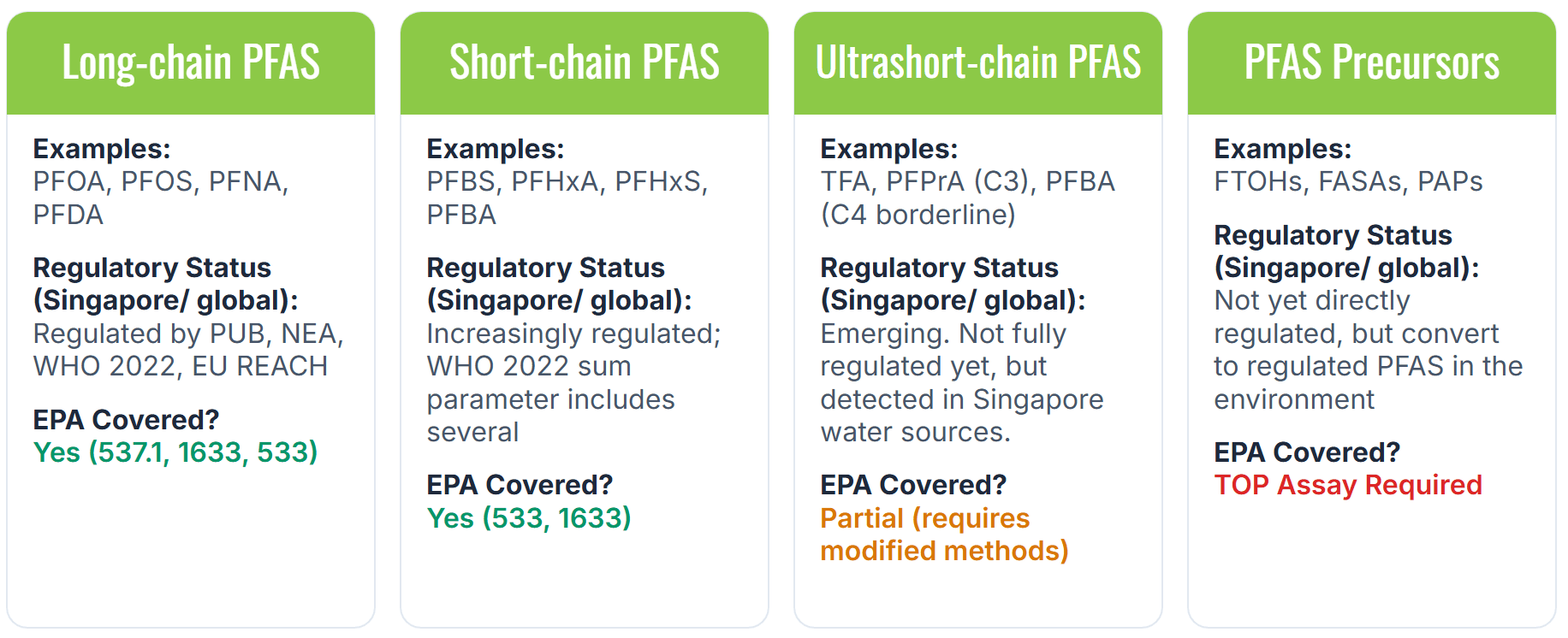 Long-chain PFAS

Examples:
PFOA, PFOS, PFNA, PFDA

Regulatory Status (Singapore/ global):
Regulated by PUB, NEA, WHO 2022, EU REACH

EPA Covered?
Yes (537.1, 1633, 533)

Short-chain PFAS

Examples:
PFBS, PFHxA, PFHxS, PFBA

Regulatory Status (Singapore/ global):
Increasingly regulated; WHO 2022 sum parameter includes several

EPA Covered?
Yes (533, 1633)

Ultrashort-chain PFAS

Examples:
TFA, PFPrA (C3), PFBA (C4 borderline)

Regulatory Status (Singapore/ global):
Emerging. Not fully regulated yet, but detected in Singapore water sources.

EPA Covered?
Partial (requires modified methods)

PFAS Precursors

Examples:
FTOHs, FASAs, PAPs

Regulatory Status (Singapore/ global):
Not yet directly regulated, but convert to regulated PFAS in the environment

EPA Covered?
TOP Assay Required